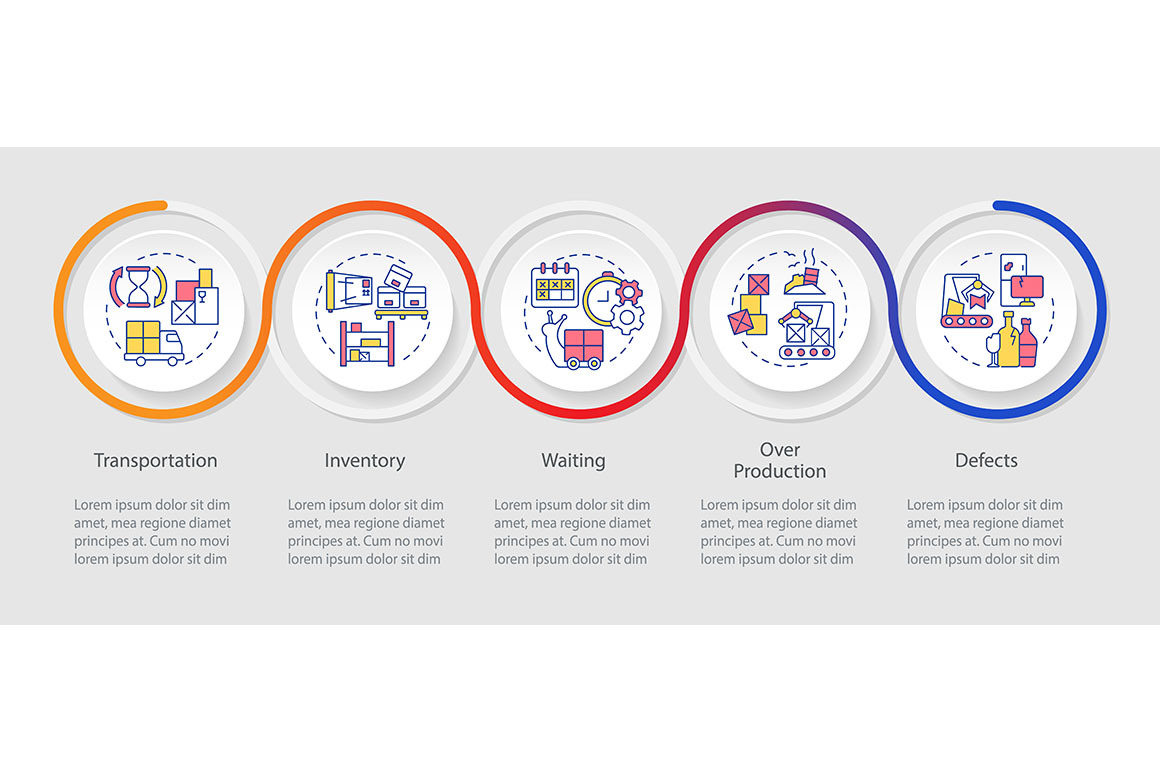 Transportation

Lorem ipsum dolor sit dim amet, mea regione diamet principes at. Cum no movi lorem ipsum dolor sit dim

Inventory

Lorem ipsum dolor sit dim amet, mea regione diamet principes at. Cum no movi lorem ipsum dolor sit dim

Waiting

Lorem ipsum dolor sit dim amet, mea regione diamet principes at. Cum no movi lorem ipsum dolor sit dim

Over Production

Lorem ipsum dolor sit dim amet, mea regione diamet principes at. Cum no movi lorem ipsum dolor sit dim

Defects

Lorem ipsum dolor sit dim amet, mea regione diamet principes at. Cum no movi lorem ipsum dolor sit dim